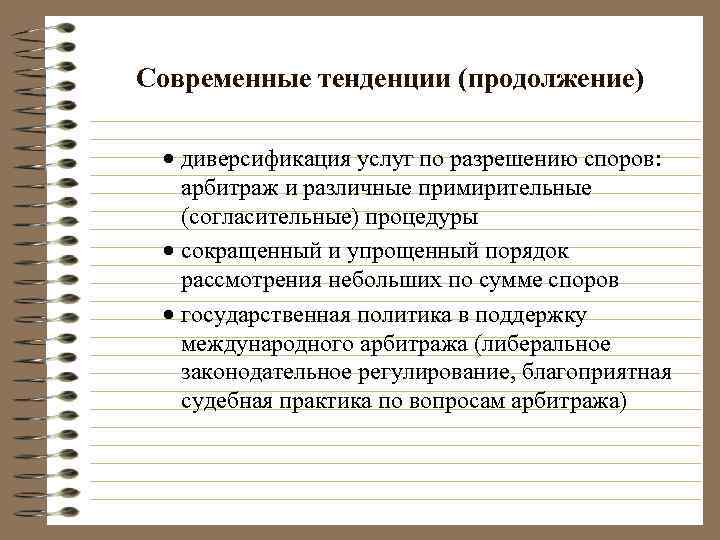 Современные тенденции (продолжение)

• диверсификация услуг по разрешению споров: арбитраж и различные примирительные (согласительные) процедуры

• сокращенный и упрощенный порядок рассмотрения небольших по сумме споров

• государственная политика в поддержку международного арбитража (либеральное законодательное регулирование, благоприятная судебная практика по вопросам арбитража)